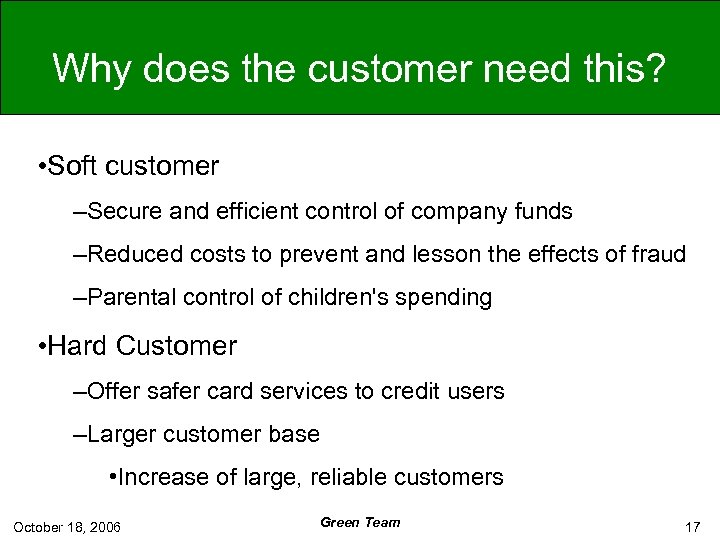 Why does the customer need this?

•Soft customer

–Secure and efficient control of company funds

–Reduced costs to prevent and lesson the effects of fraud

–Parental control of children's spending

•Hard Customer

–Offer safer card services to credit users

–Larger customer base

•Increase of large, reliable customers

October 18, 2006

Green Team

17